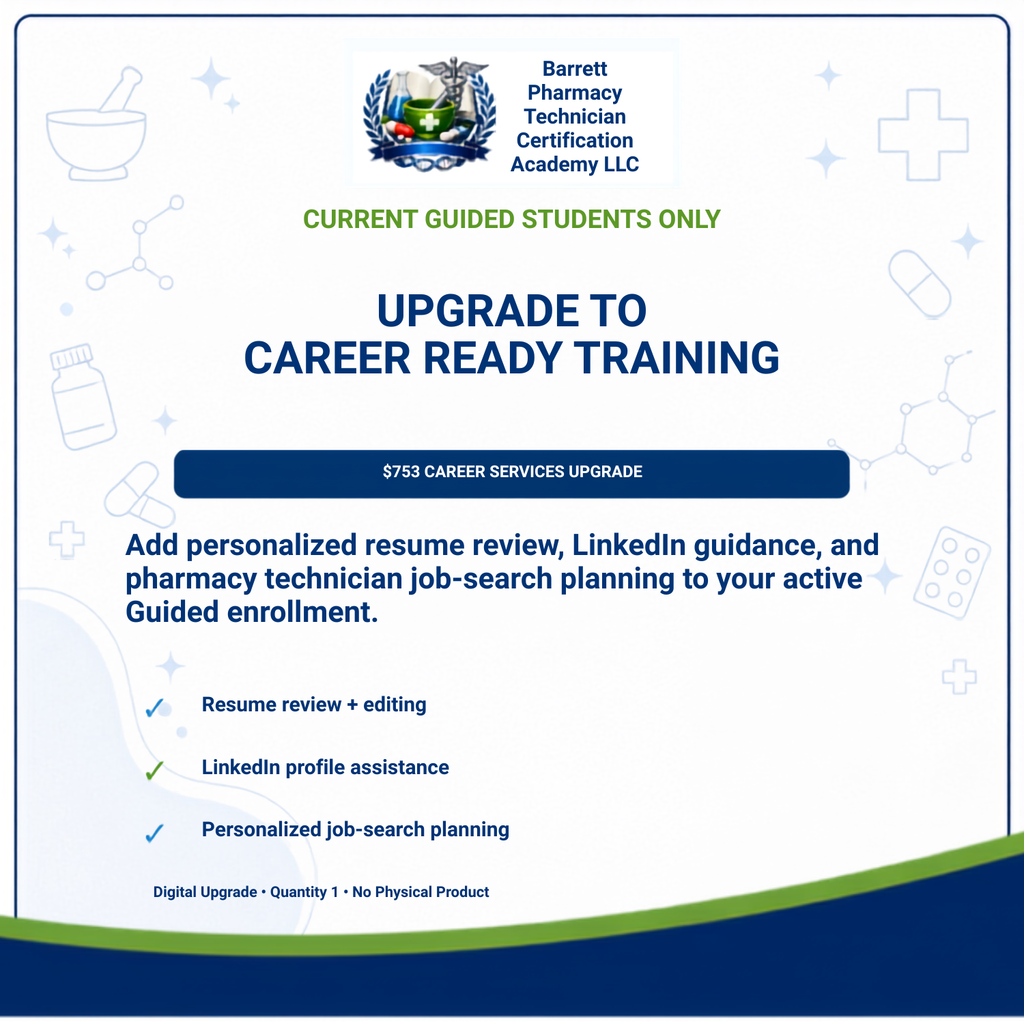 Barrett Pharmacy Technician Certification Academy LLC

CURRENT GUIDED STUDENTS ONLY

UPGRADE TO CAREER READY TRAINING

$753 CAREER SERVICES UPGRADE

Add personalized resume review, LinkedIn guidance, and pharmacy technician job-search planning to your active Guided enrollment.

✓ Resume review + editing

✓ LinkedIn profile assistance

✓ Personalized job-search planning

Digital Upgrade • Quantity 1 • No Physical Product